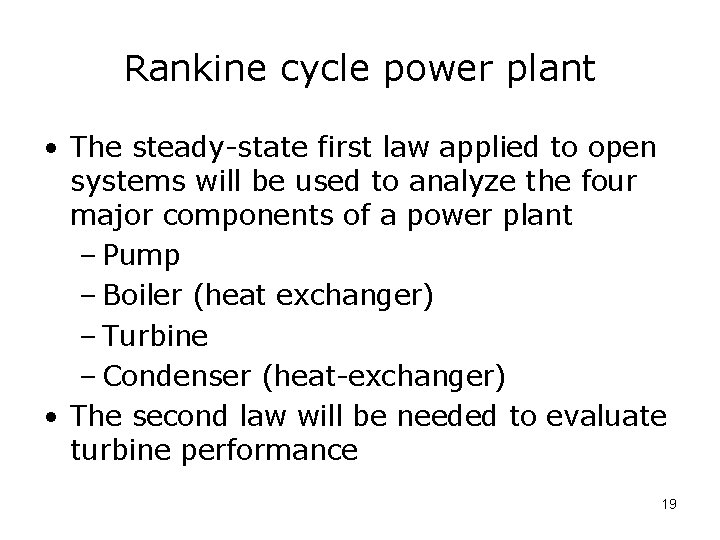 Rankine cycle power plant

• The steady-state first law applied to open systems will be used to analyze the four major components of a power plant
– Pump
– Boiler (heat exchanger)
– Turbine
– Condenser (heat-exchanger)
• The second law will be needed to evaluate turbine performance

19